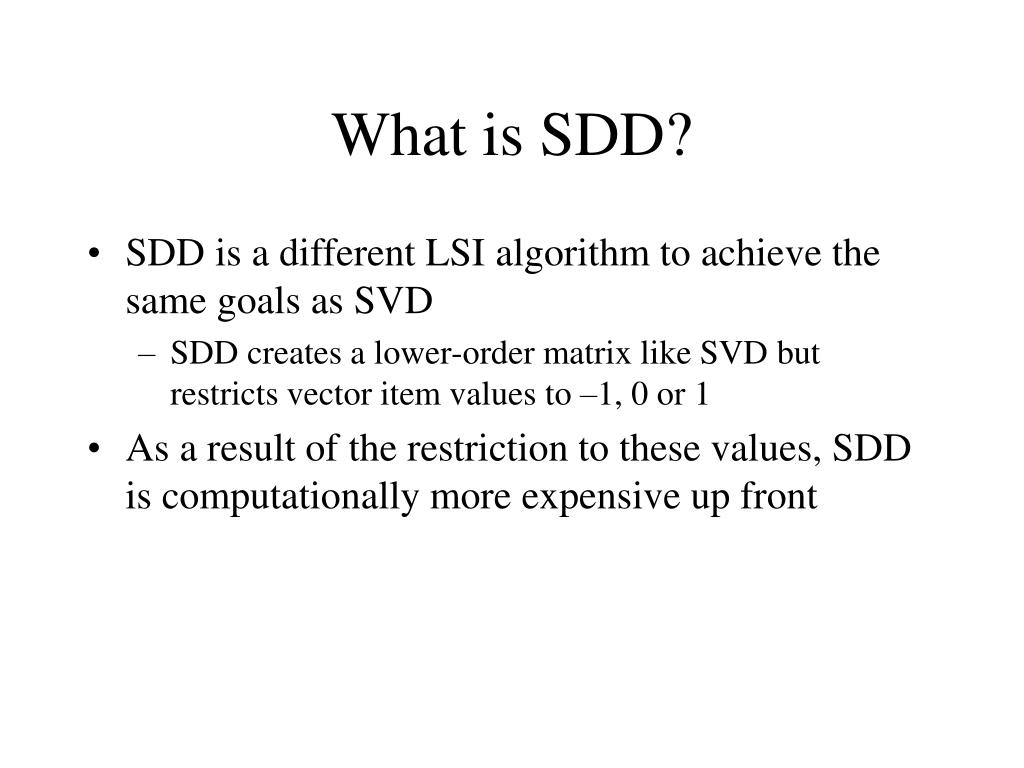 What is SDD?

• SDD is a different LSI algorithm to achieve the same goals as SVD
– SDD creates a lower-order matrix like SVD but restricts vector item values to –1, 0 or 1
• As a result of the restriction to these values, SDD is computationally more expensive up front